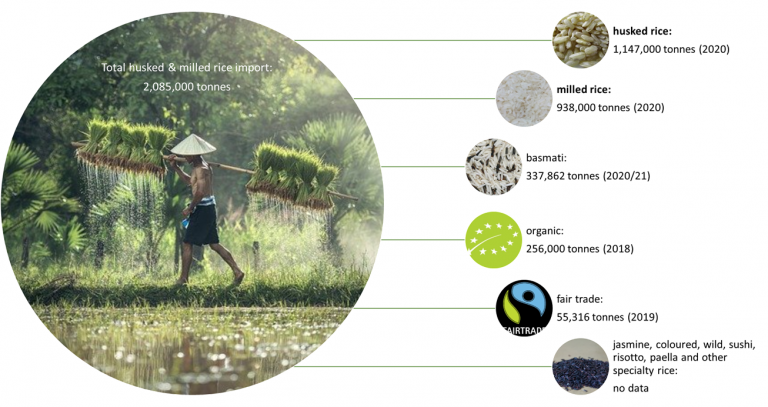 Total husked & milled rice import:
2,085,000 tonnes

husked rice:
1,147,000 tonnes (2020)

milled rice:
938,000 tonnes (2020)

basmati:
337,862 tonnes (2020/21)

organic:
256,000 tonnes (2018)

FAIRTRADE

fair trade:
55,316 tonnes (2019)

jasmine, coloured, wild, sushi, risotto, paella and other specialty rice:
no data